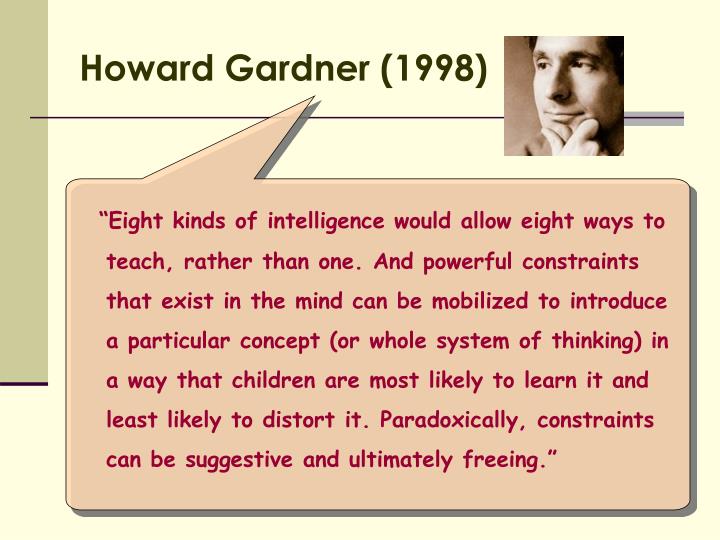 Howard Gardner (1998)

“Eight kinds of intelligence would allow eight ways to teach, rather than one. And powerful constraints that exist in the mind can be mobilized to introduce a particular concept (or whole system of thinking) in a way that children are most likely to learn it and least likely to distort it. Paradoxically, constraints can be suggestive and ultimately freeing.”